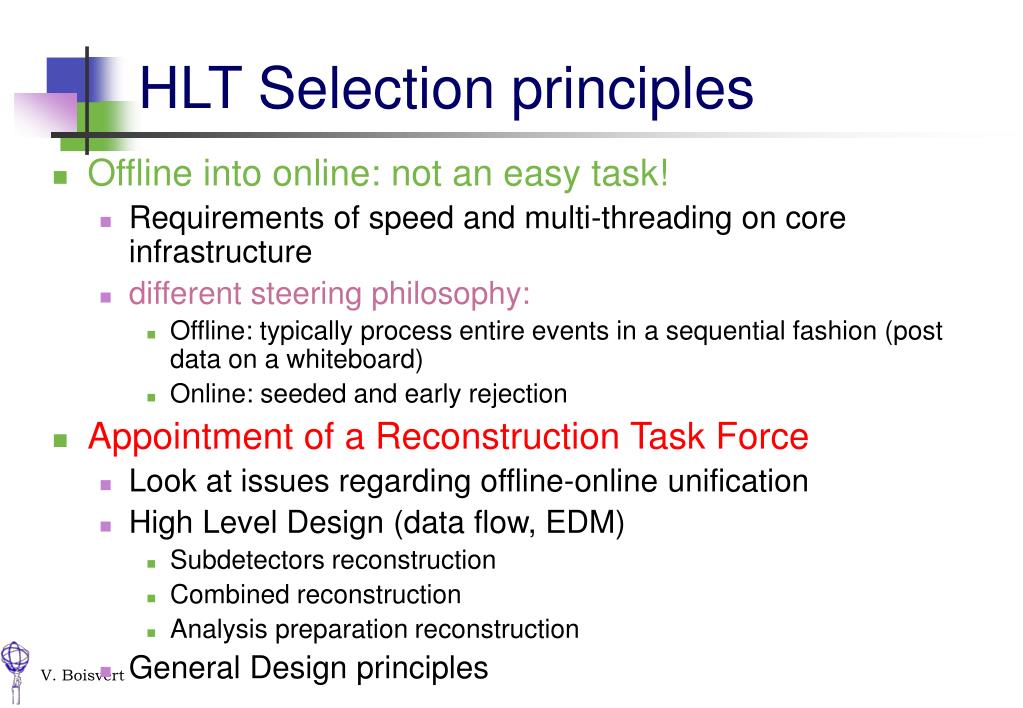 HLT Selection principles

Offline into online: not an easy task!

Requirements of speed and multi-threading on core infrastructure

different steering philosophy:

Offline: typically process entire events in a sequential fashion (post data on a whiteboard)

Online: seeded and early rejection

Appointment of a Reconstruction Task Force

Look at issues regarding offline-online unification

High Level Design (data flow, EDM)

Subdetectors reconstruction

Combined reconstruction

Analysis preparation reconstruction

General Design principles

V. Boisvert